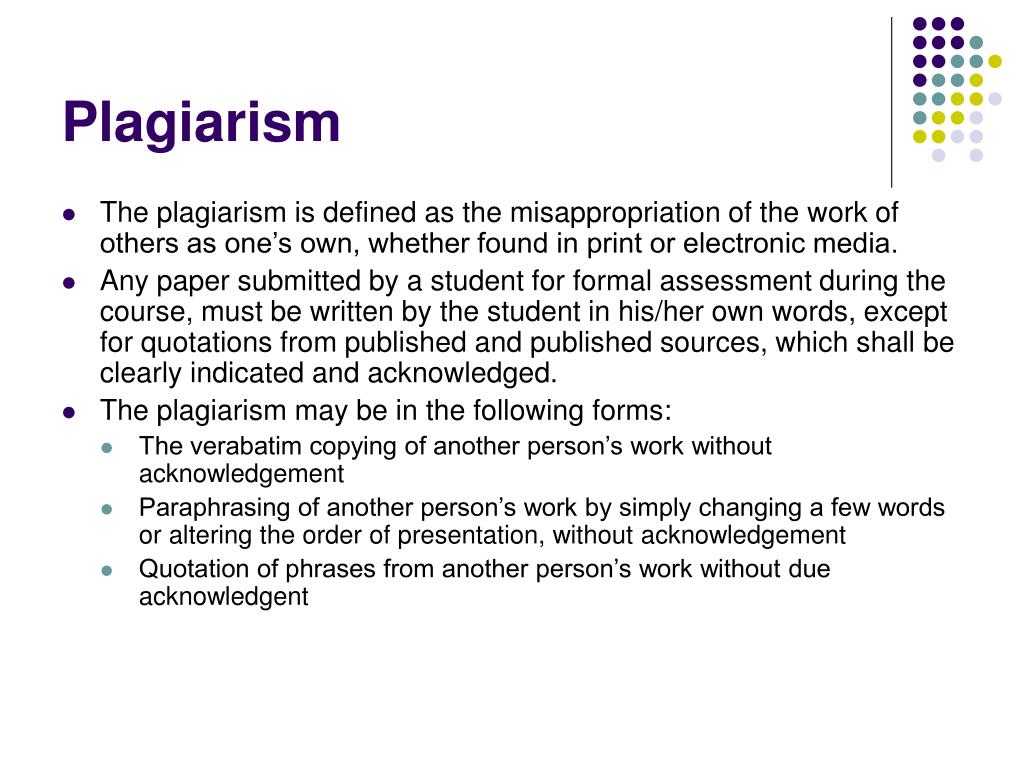 Plagiarism

- The plagiarism is defined as the misappropriation of the work of others as one’s own, whether found in print or electronic media.
- Any paper submitted by a student for formal assessment during the course, must be written by the student in his/her own words, except for quotations from published and published sources, which shall be clearly indicated and acknowledged.
- The plagiarism may be in the following forms:
  - The verabatim copying of another person’s work without acknowledgement
  - Paraphrasing of another person’s work by simply changing a few words or altering the order of presentation, without acknowledgement
  - Quotation of phrases from another person’s work without due acknowledgent